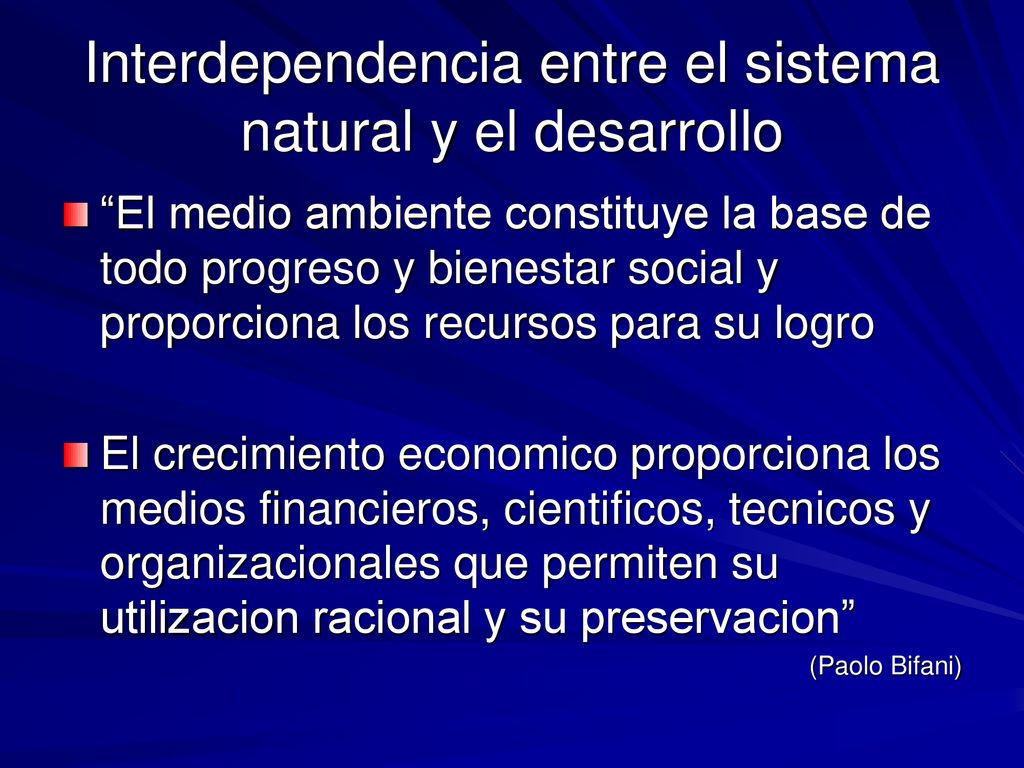 Interdependencia entre el sistema natural y el desarrollo

“El medio ambiente constituye la base de todo progreso y bienestar social y proporciona los recursos para su logro

El crecimiento economico proporciona los medios financieros, cientificos, tecnicos y organizacionales que permiten su utilizacion racional y su preservacion”

(Paolo Bifani)